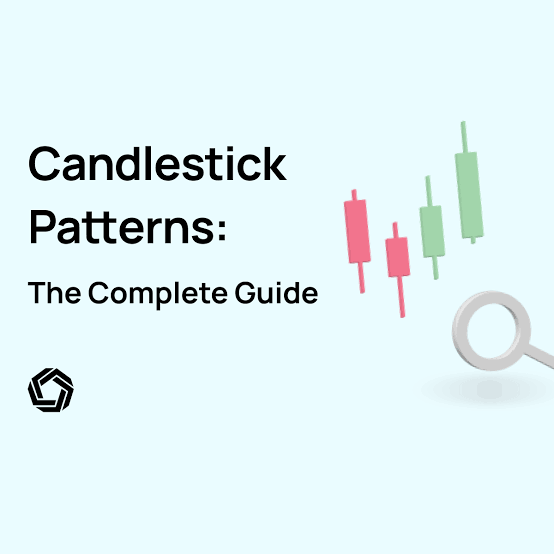 Candlestick Patterns:

The Complete Guide